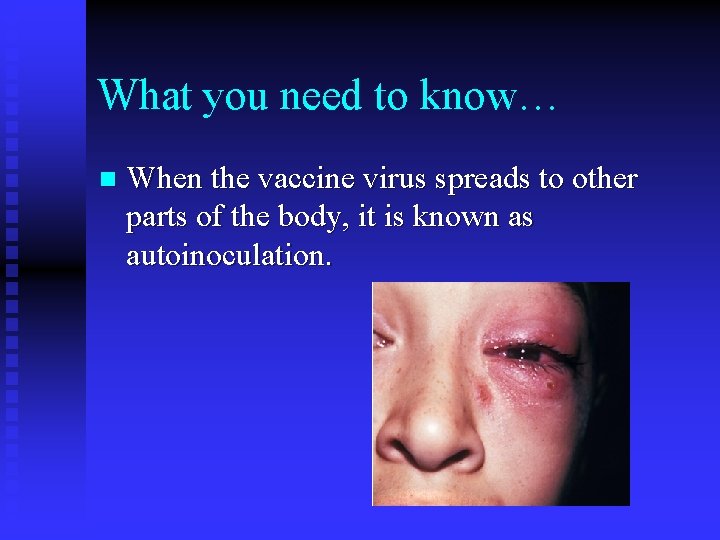 What you need to know…

When the vaccine virus spreads to other parts of the body, it is known as autoinoculation.